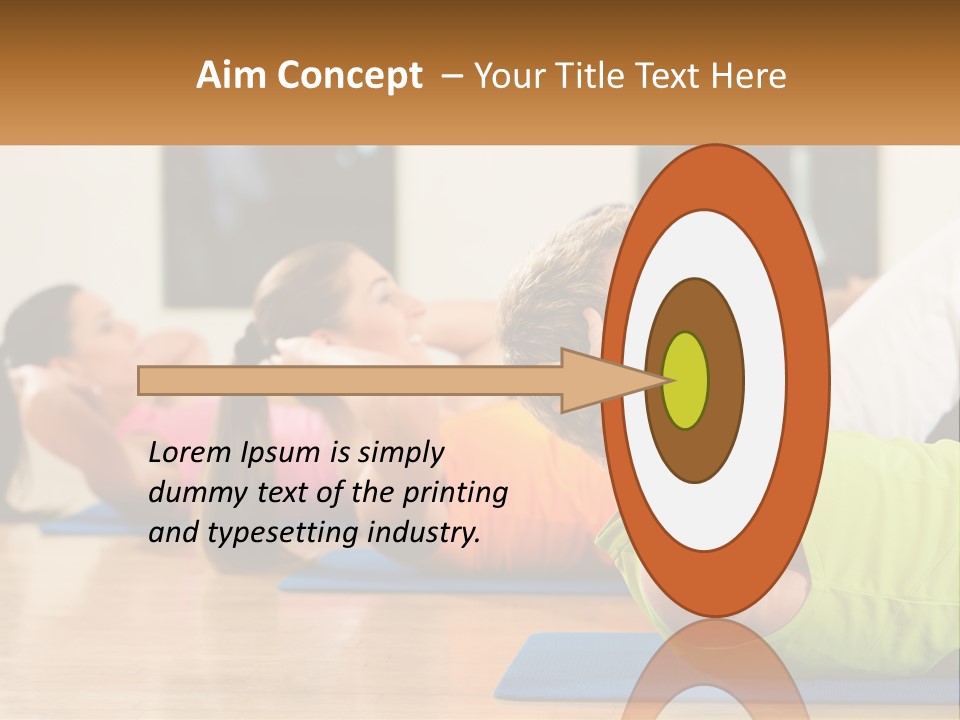 Aim Concept – Your Title Text Here

Lorem Ipsum is simply dummy text of the printing and typesetting industry.